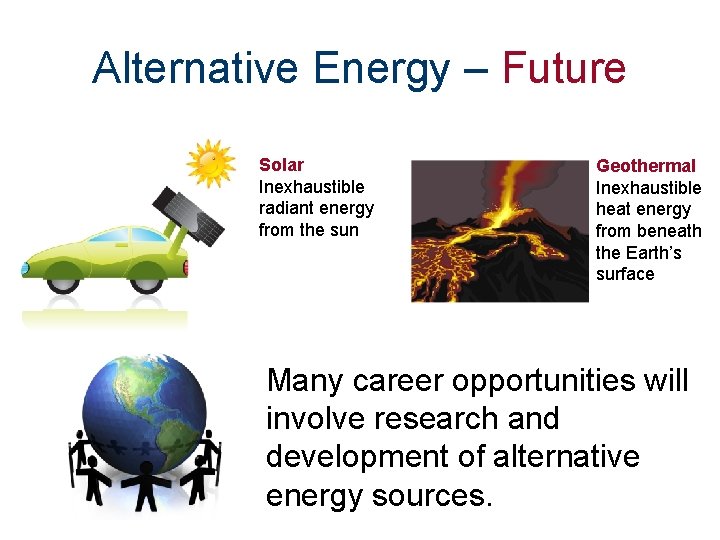 Alternative Energy – Future

Solar
Inexhaustible radiant energy from the sun

Geothermal
Inexhaustible heat energy from beneath the Earth's surface

Many career opportunities will involve research and development of alternative energy sources.